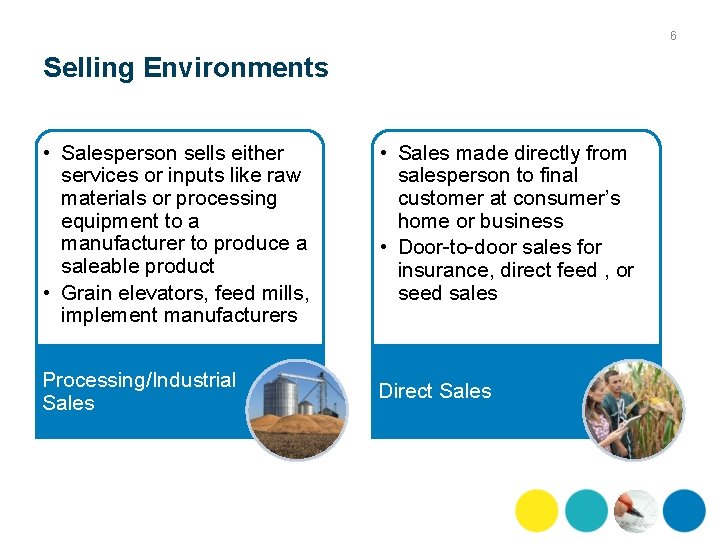 6

Selling Environments

• Salesperson sells either services or inputs like raw materials or processing equipment to a manufacturer to produce a saleable product
• Grain elevators, feed mills, implement manufacturers

Processing/Industrial Sales

• Sales made directly from salesperson to final customer at consumer's home or business
• Door-to-door sales for insurance, direct feed , or seed sales

Direct Sales